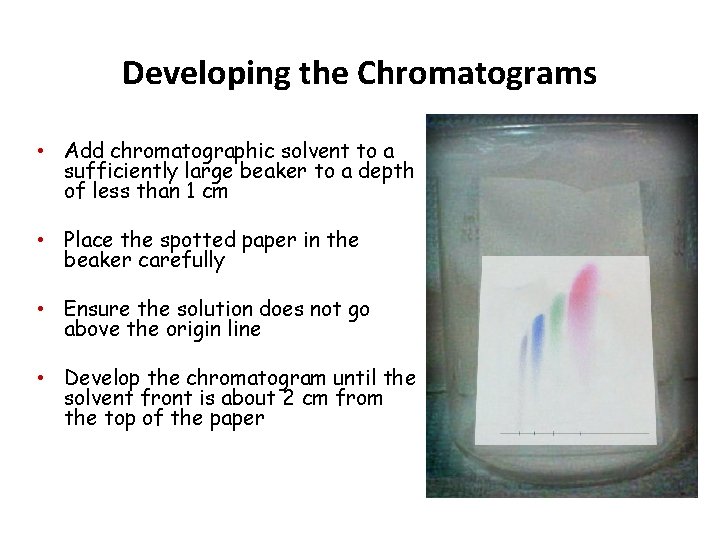 Developing the Chromatograms

• Add chromatographic solvent to a sufficiently large beaker to a depth of less than 1 cm

• Place the spotted paper in the beaker carefully

• Ensure the solution does not go above the origin line

• Develop the chromatogram until the solvent front is about 2 cm from the top of the paper